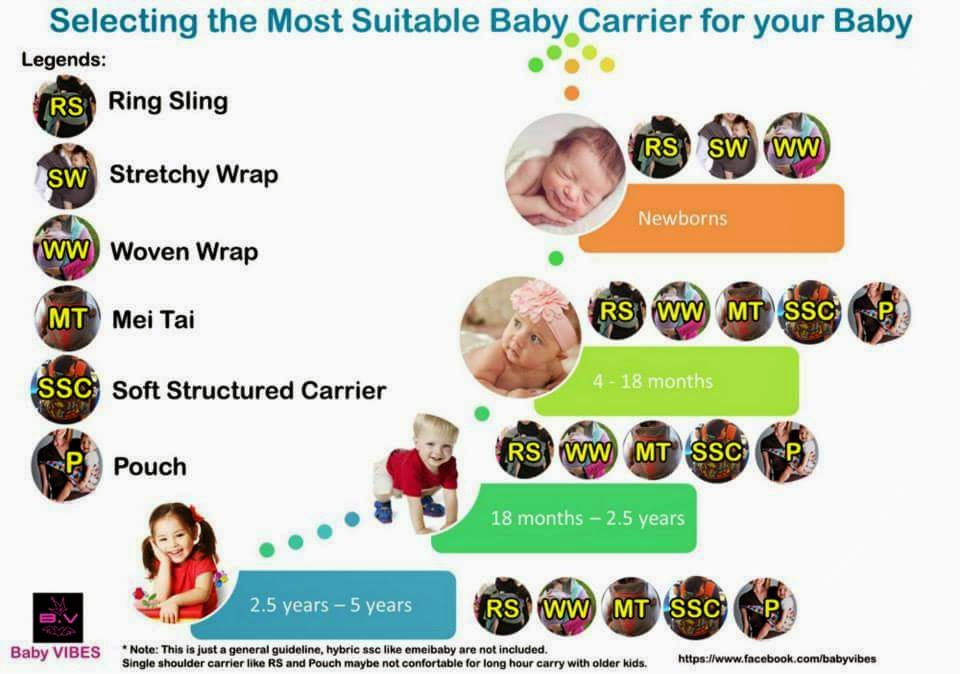 Selecting the Most Suitable Baby Carrier for your Baby

Legends:

RS Ring Sling

SW Stretchy Wrap

WW Woven Wrap

MT Mei Tai

SSC Soft Structured Carrier

P Pouch

RS SW WW

Newborns

RS WW MT SSC P

4 - 18 months

RS WW MT SSC P

18 months – 2.5 years

2.5 years – 5 years

RS WW MT SSC P

B.V

Baby VIBES

* Note: This is just a general guideline, hybric ssc like emeibaby are not included. Single shoulder carrier like RS and Pouch maybe not confortable for long hour carry with older kids.

https://www.facebook.com/babyvibes